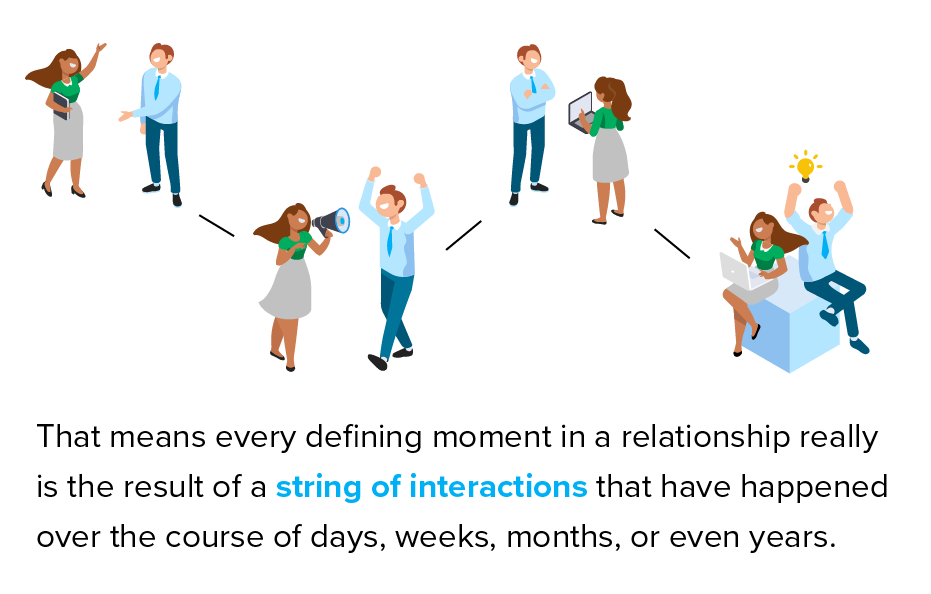 That means every defining moment in a relationship really is the result of a string of interactions that have happened over the course of days, weeks, months, or even years.